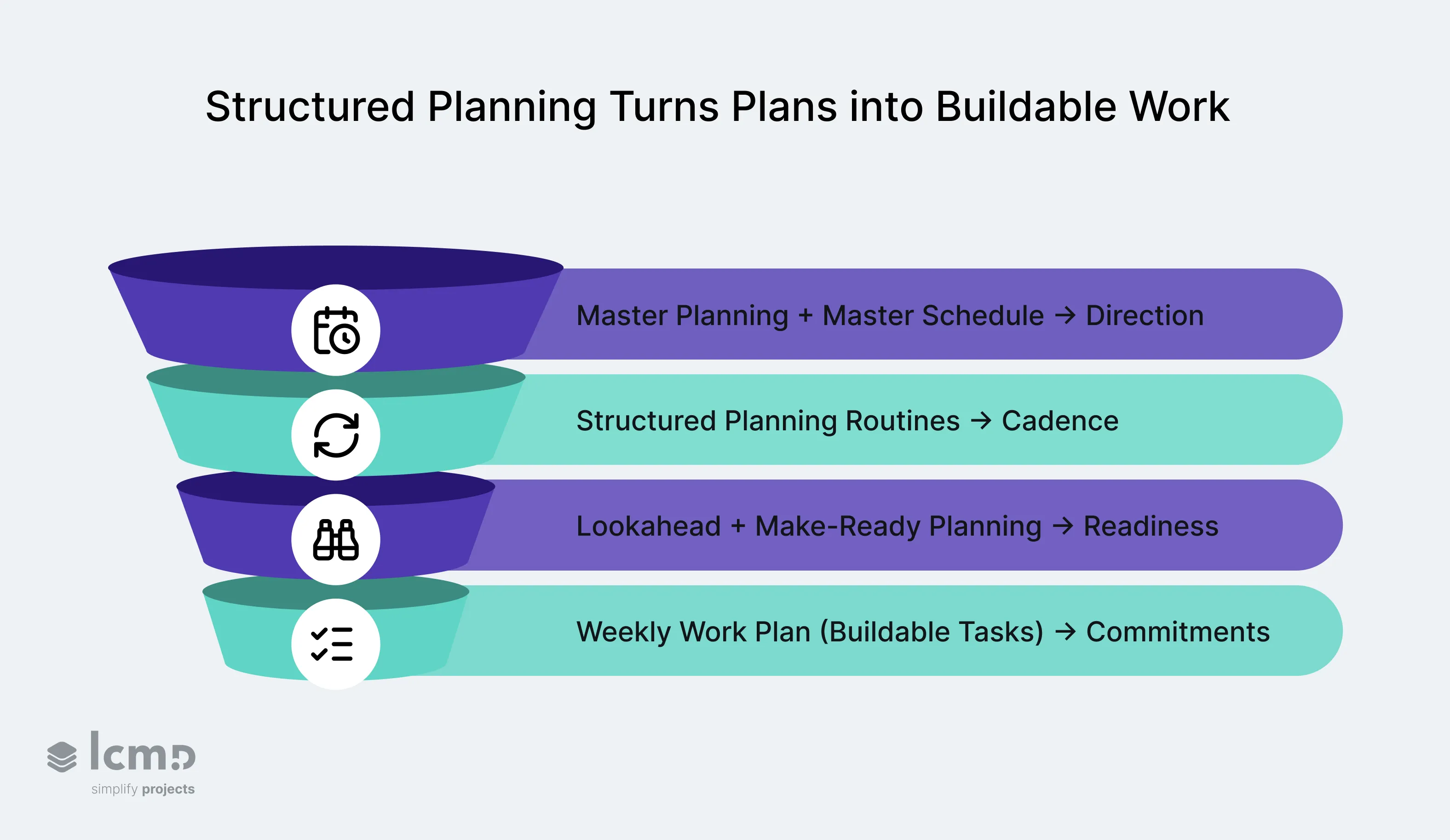 Structured Planning Turns Plans into Buildable Work

Master Planning + Master Schedule → Direction

Structured Planning Routines → Cadence

Lookahead + Make-Ready Planning → Readiness

Weekly Work Plan (Buildable Tasks) → Commitments

lcmd
simplify projects